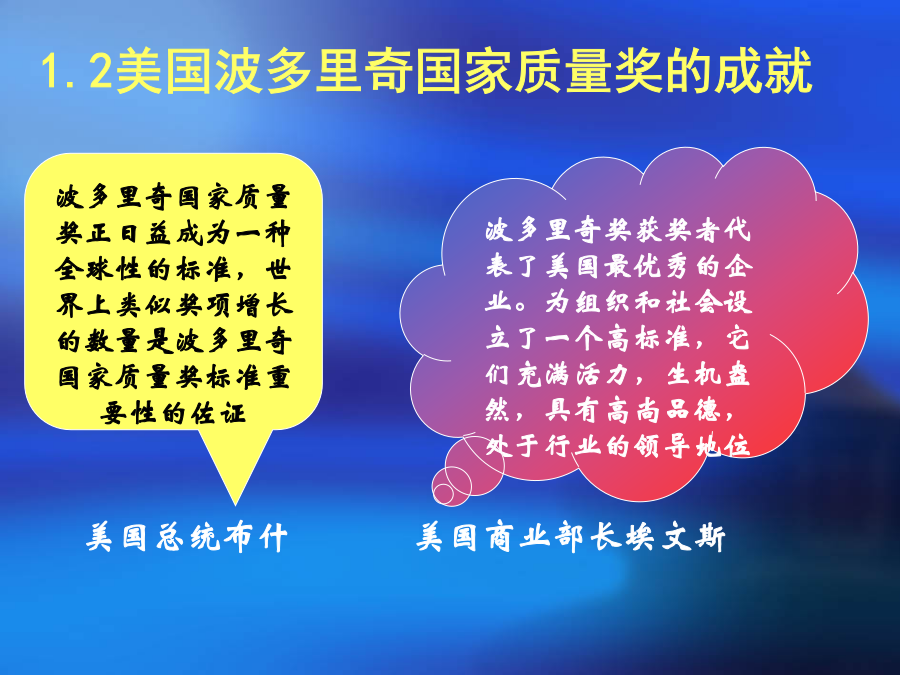 1.2美国波多里奇国家质量奖的成就

波多里奇国家质量奖正日益成为一种全球性的标准，世界上类似奖项增长的数量是波多里奇国家质量奖标准重要性的佐证

美国总统布什

波多里奇奖获奖者代表了美国最优秀的企业。为组织和社会设立了一个高标准，它们充满活力，生机盎然，具有高尚品德，处于行业的领导地位

美国商业部长埃文斯